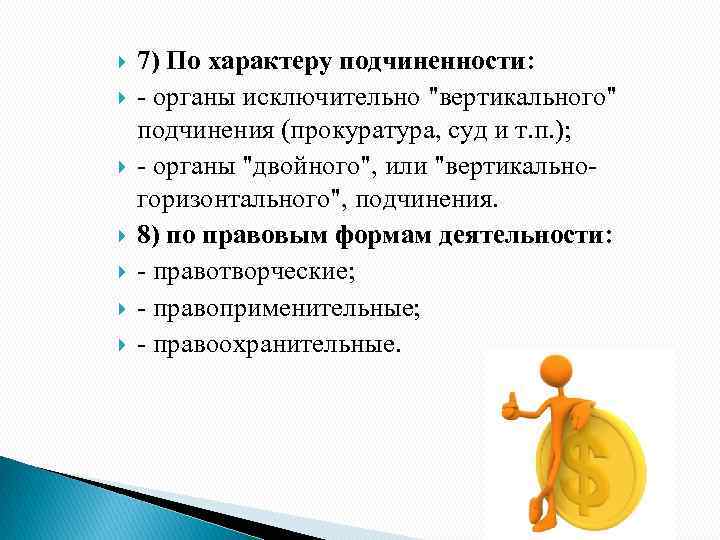 7) По характеру подчиненности:

- органы исключительно "вертикального" подчинения (прокуратура, суд и т.п.);

- органы "двойного", или "вертикально-горизонтального", подчинения.

8) по правовым формам деятельности:

- правотворческие;

- правоприменительные;

- правоохранительные.

$